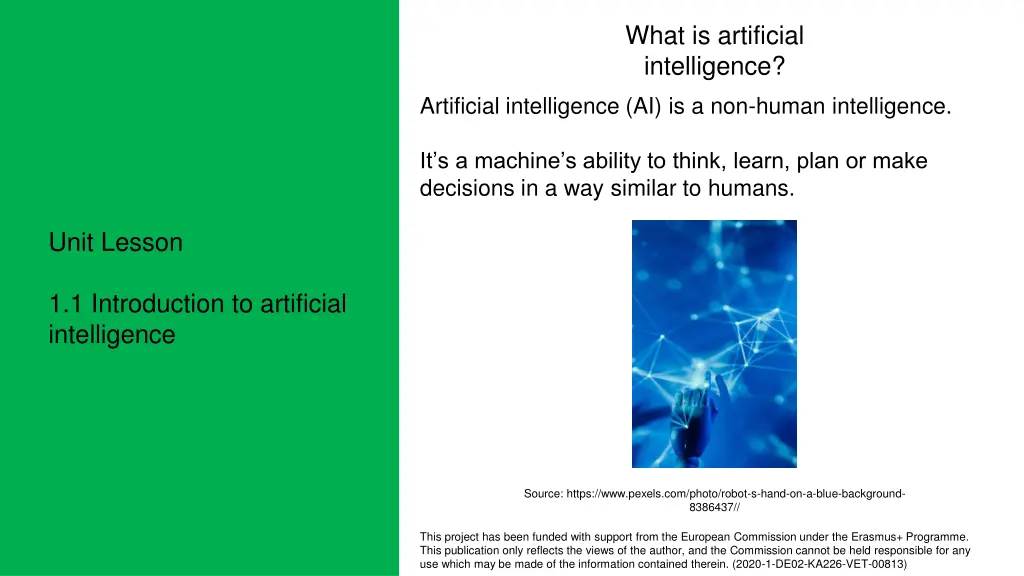 Unit Lesson

1.1 Introduction to artificial intelligence

What is artificial intelligence?

Artificial intelligence (AI) is a non-human intelligence.

It's a machine's ability to think, learn, plan or make decisions in a way similar to humans.

Source: https://www.pexels.com/photo/robot-s-hand-on-a-blue-background-8386437//

This project has been funded with support from the European Commission under the Erasmus+ Programme. This publication only reflects the views of the author, and the Commission cannot be held responsible for any use which may be made of the information contained therein. (2020-1-DE02-KA226-VET-00813)